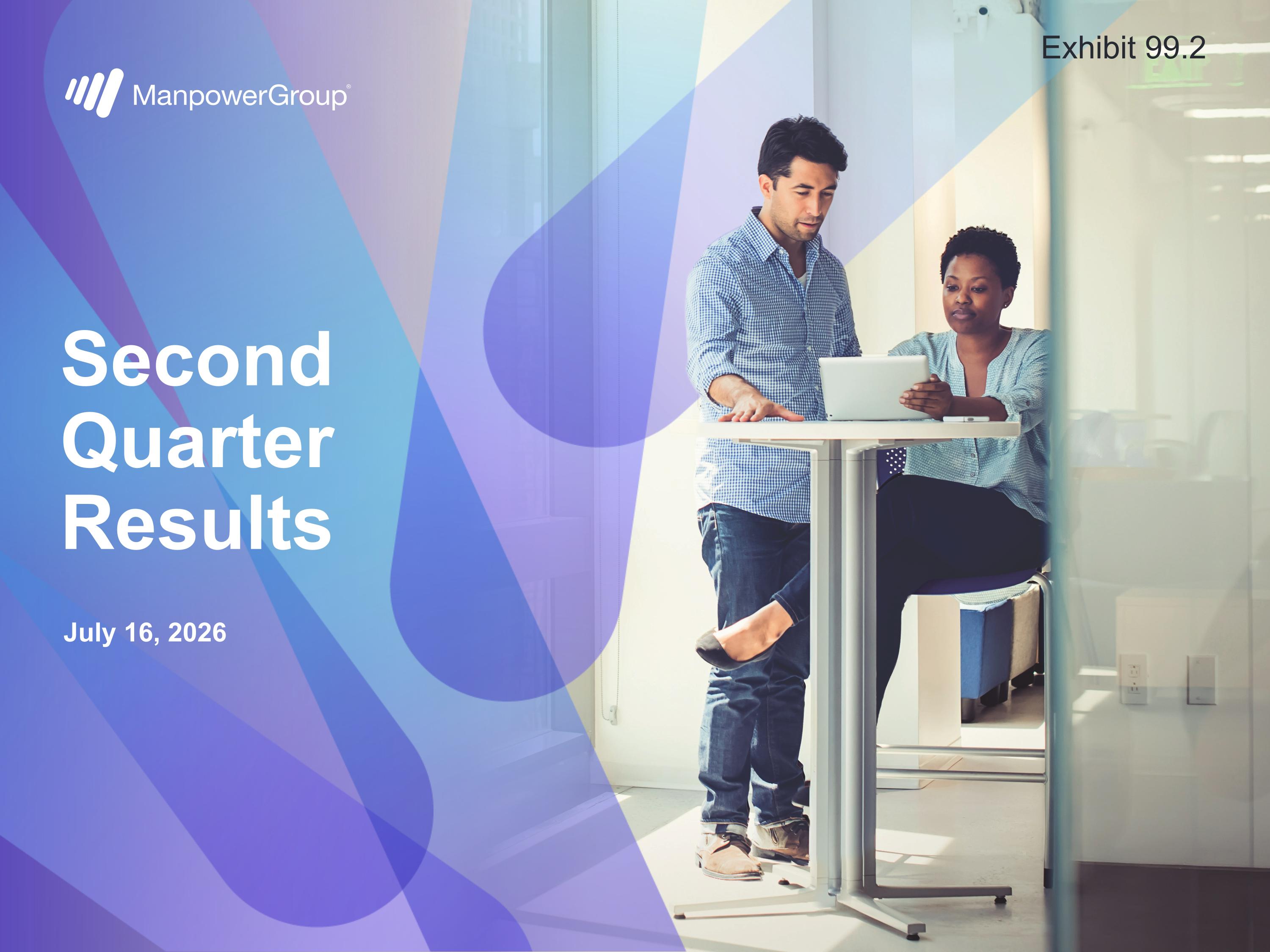 Exhibit 99.2

ManpowerGroup®

Second Quarter Results

July 16, 2026